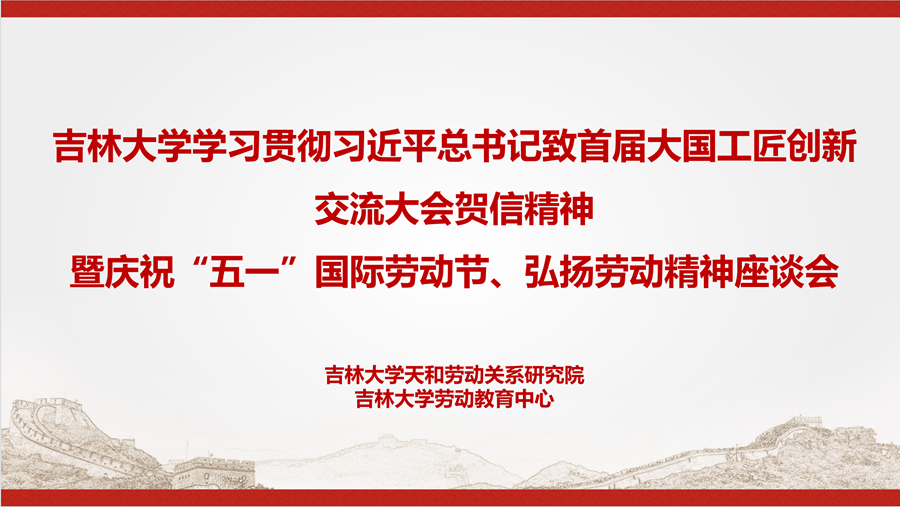 吉林大学学习贯彻习近平总书记致首届大国工匠创新交流大会贺信精神
暨庆祝“五一”国际劳动节、弘扬劳动精神座谈会

吉林大学天和劳动关系研究院
吉林大学劳动教育中心